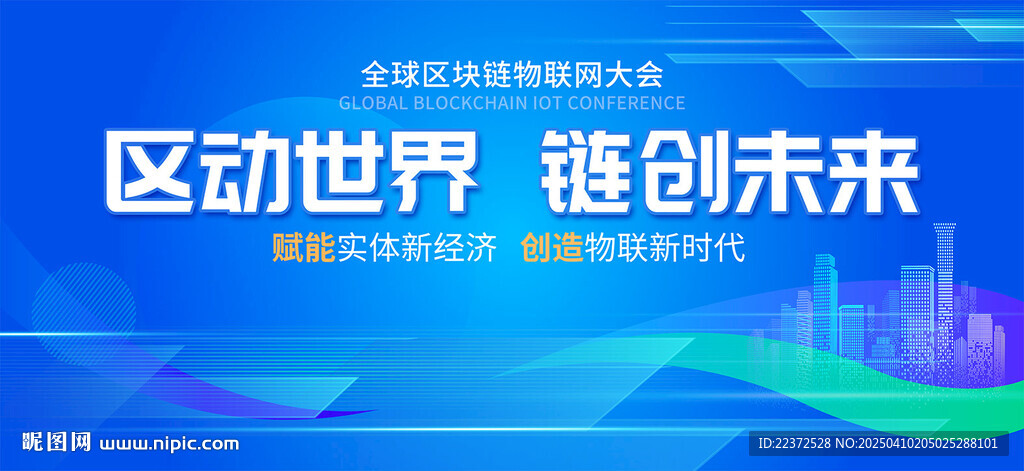 全球区块链物联网大会
GLOBAL BLOCKCHAIN IOT CONFERENCE

区动世界 链创未来

赋能实体新经济 创造物联新时代

昵图网 www.nipic.com

ID:22372528 NO:20250410205025288101